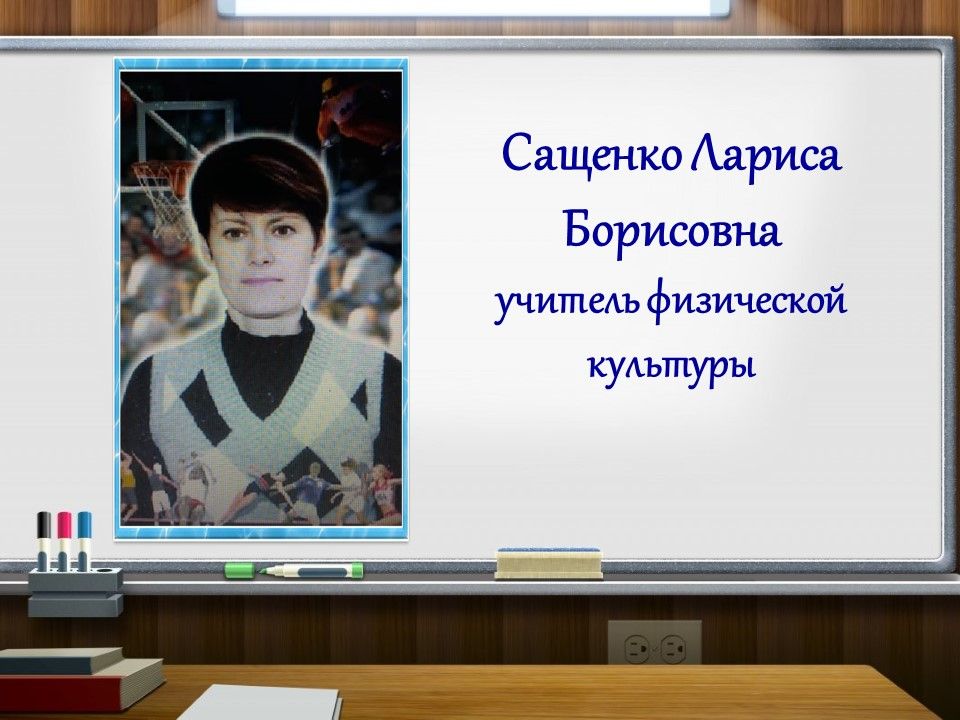 Сащенко Лариса Борисовна
учитель физической культуры